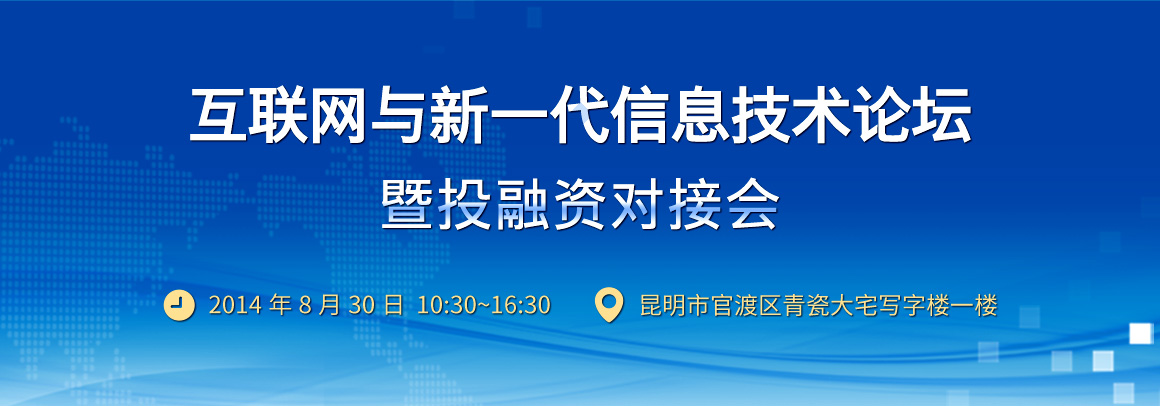 互联网与新一代信息技术论坛
暨投融资对接会

2014 年 8 月 30 日 10:30~16:30

昆明市官渡区青瓷大宅写字楼一楼